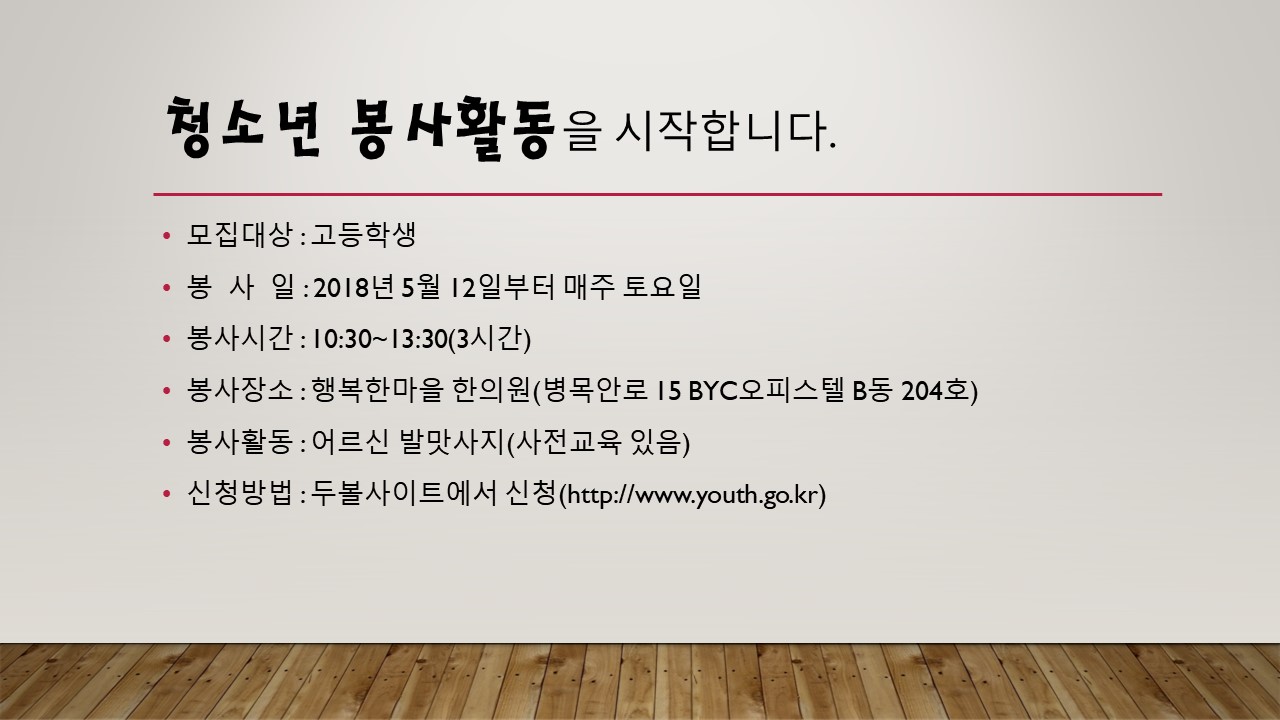 청소년 봉사활동을 시작합니다.

• 모집대상 : 고등학생
• 봉 사 일 : 2018년 5월 12일부터 매주 토요일
• 봉사시간 : 10:30~13:30(3시간)
• 봉사장소 : 행복한마을 한의원(병목안로 15 BYC오피스텔 B동 204호)
• 봉사활동 : 어르신 발맛사지(사전교육 있음)
• 신청방법 : 두볼사이트에서 신청(http://www.youth.go.kr)